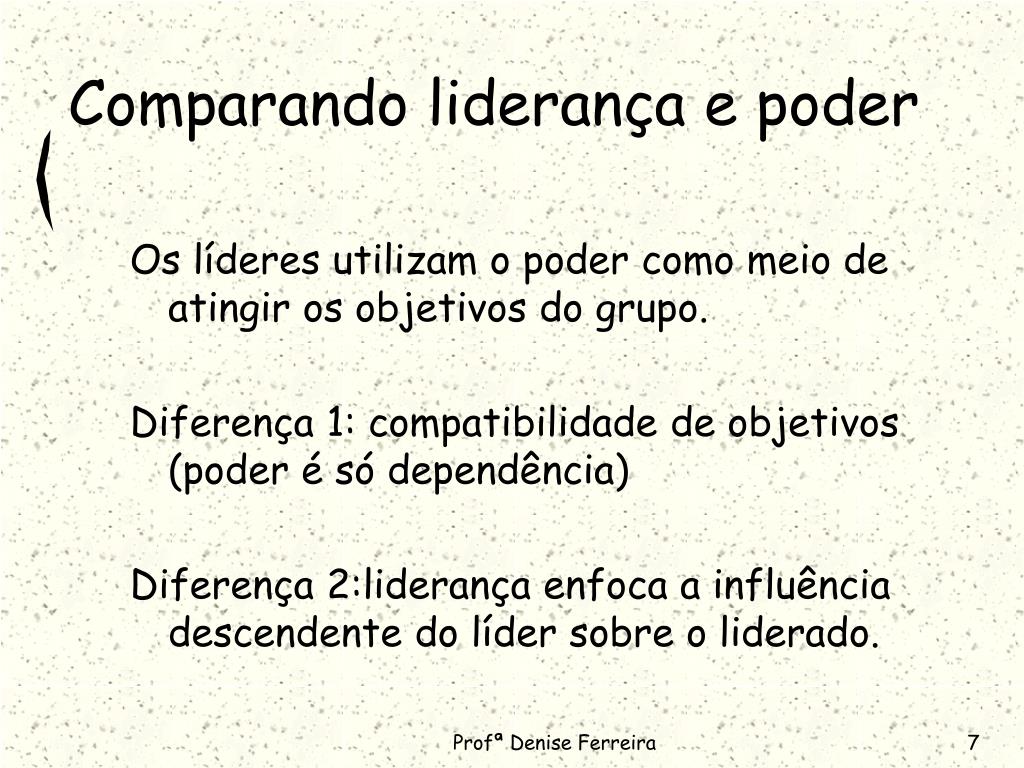 Comparando liderança e poder

Os líderes utilizam o poder como meio de atingir os objetivos do grupo.

Diferença 1: compatibilidade de objetivos (poder é só dependência)

Diferença 2:liderança enfoca a influência descendente do líder sobre o liderado.

Profª Denise Ferreira

7